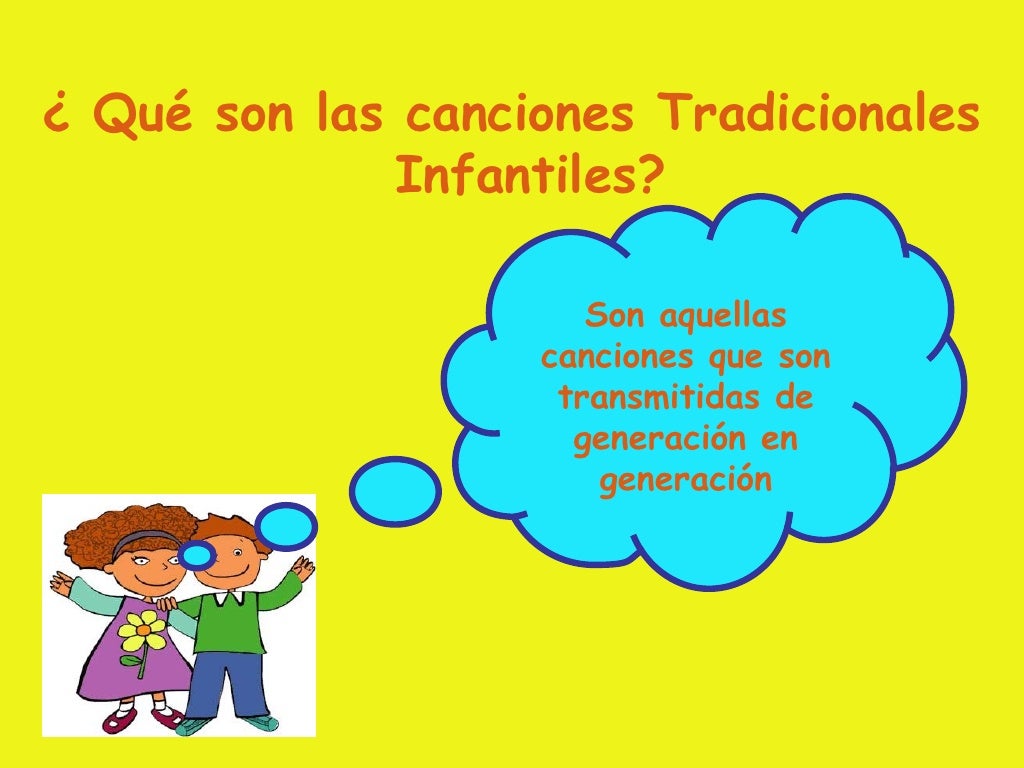 ¿ Qué son las canciones Tradicionales Infantiles?

Son aquellas canciones que son transmitidas de generación en generación